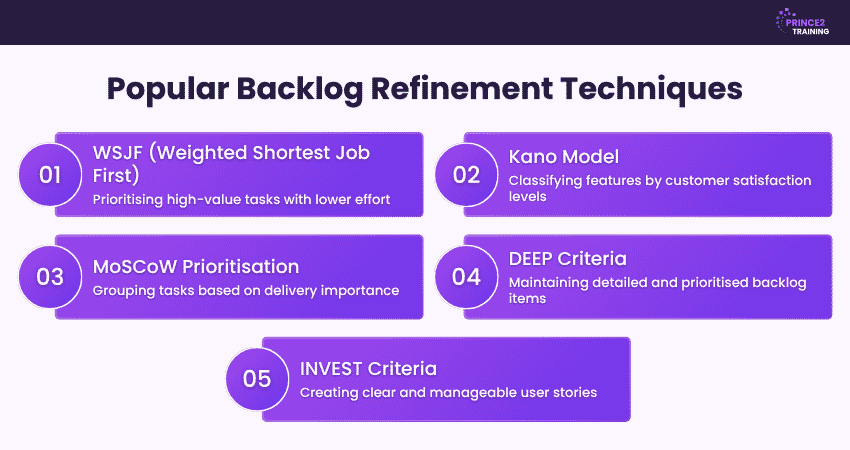 PRINCE2 TRAINING

Popular Backlog Refinement Techniques

01

WSJF (Weighted Shortest Job First)

Prioritising high-value tasks with lower effort

02

Kano Model

Classifying features by customer satisfaction levels

03

MoSCoW Prioritisation

Grouping tasks based on delivery importance

04

DEEP Criteria

Maintaining detailed and prioritised backlog items

05

INVEST Criteria

Creating clear and manageable user stories